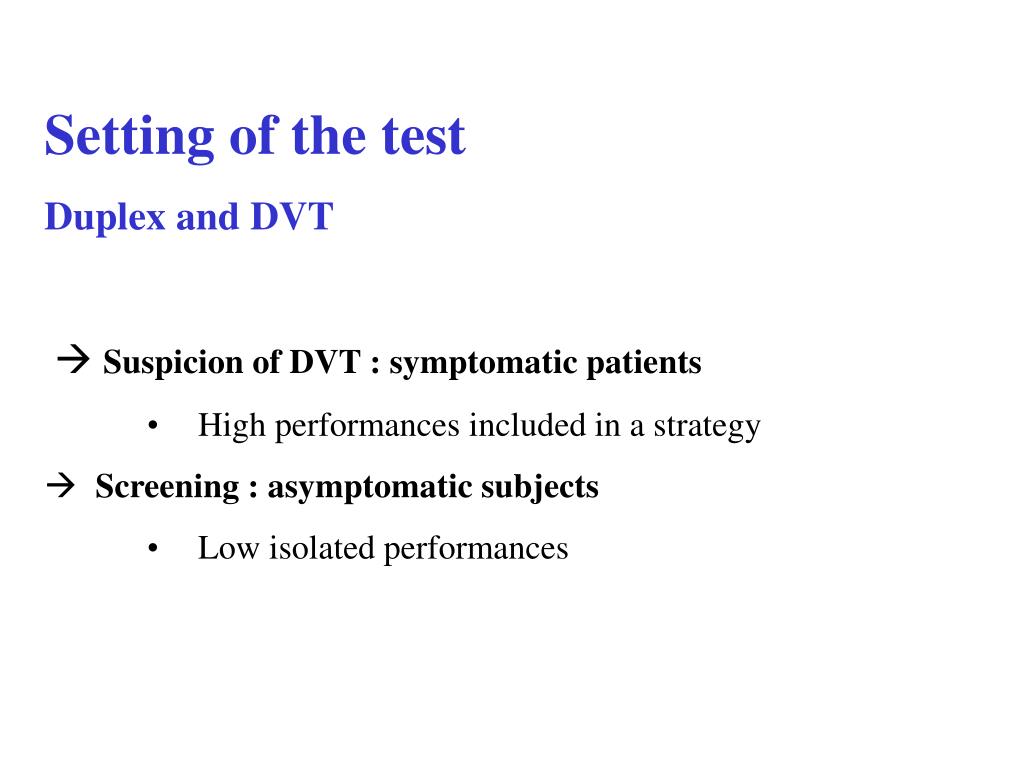 Setting of the test

Duplex and DVT

→ Suspicion of DVT : symptomatic patients

• High performances included in a strategy

→ Screening : asymptomatic subjects

• Low isolated performances